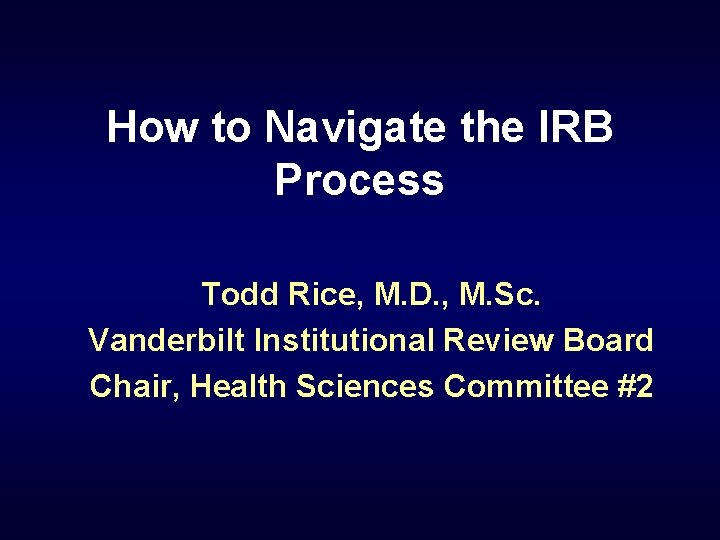 How to Navigate the IRB Process

Todd Rice, M.D., M.Sc.
Vanderbilt Institutional Review Board
Chair, Health Sciences Committee #2